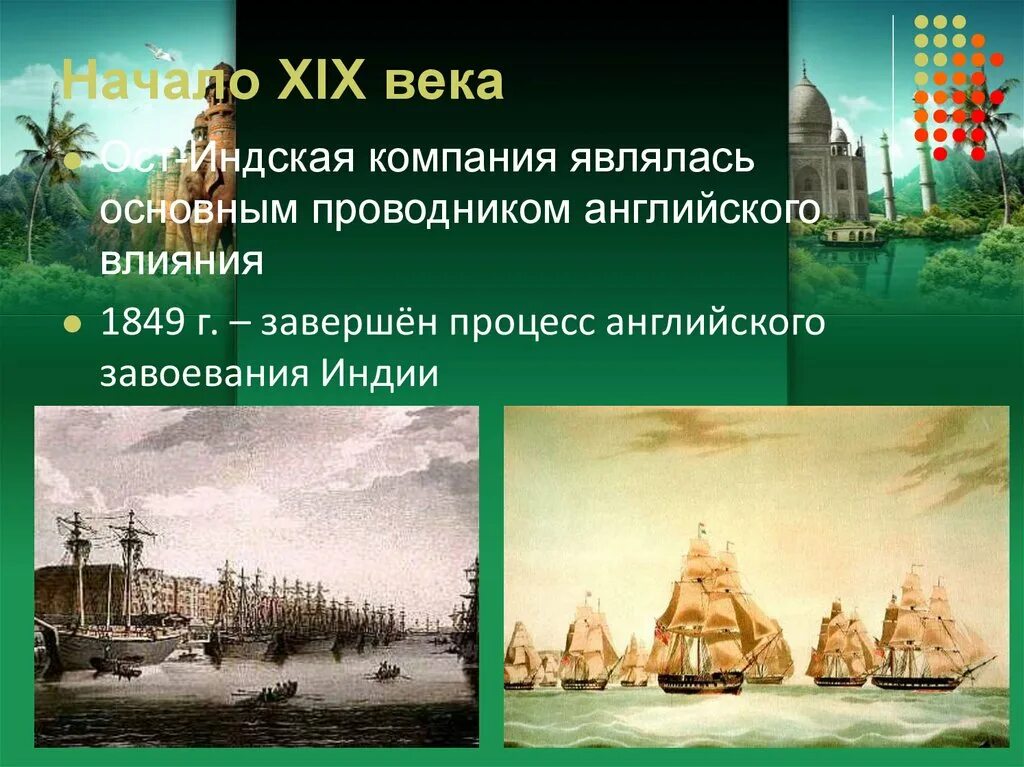 Начало XIX века

Ост-Индская компания являлась основным проводником английского влияния

1849 г. – завершён процесс английского завоевания Индии